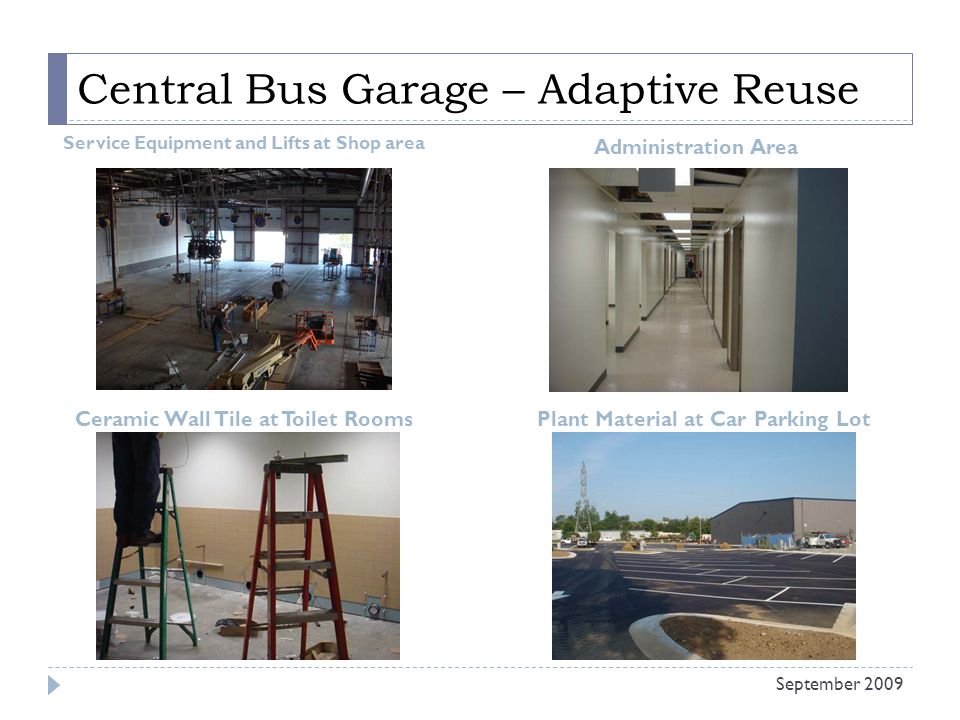 Central Bus Garage – Adaptive Reuse

Service Equipment and Lifts at Shop area

Administration Area

Ceramic Wall Tile at Toilet Rooms

Plant Material at Car Parking Lot

September 2009